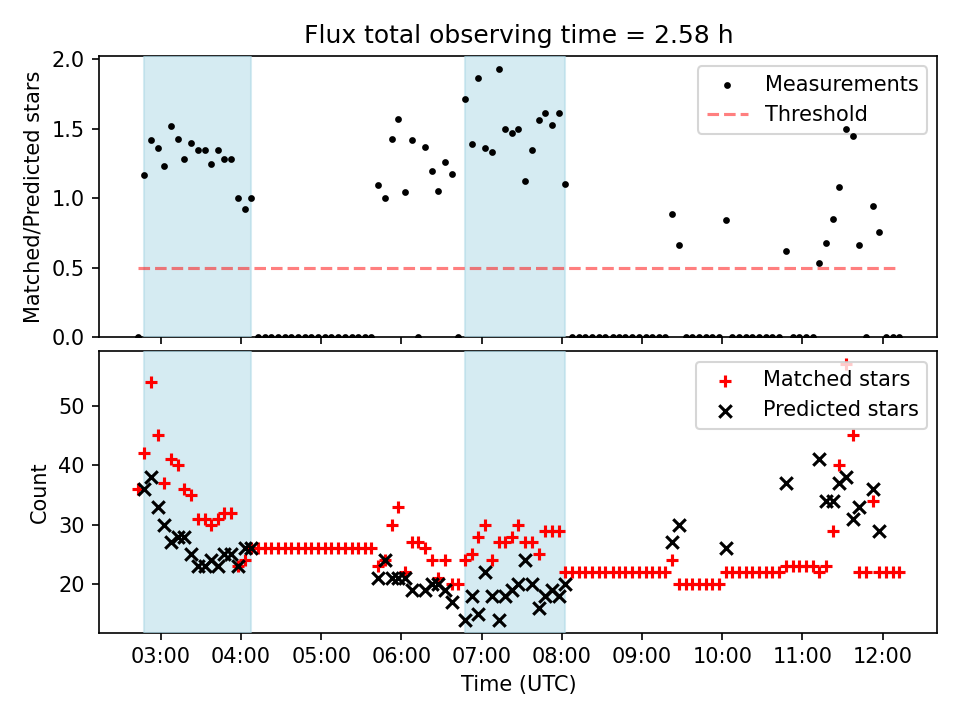 Flux total observing time = 2.58 h

Matched/Predicted stars

2.0
1.5
1.0
0.5
0.0

Measurements
Threshold

Count

50
40
30
20

Matched stars
Predicted stars

03:00 04:00 05:00 06:00 07:00 08:00 09:00 10:00 11:00 12:00

Time (UTC)